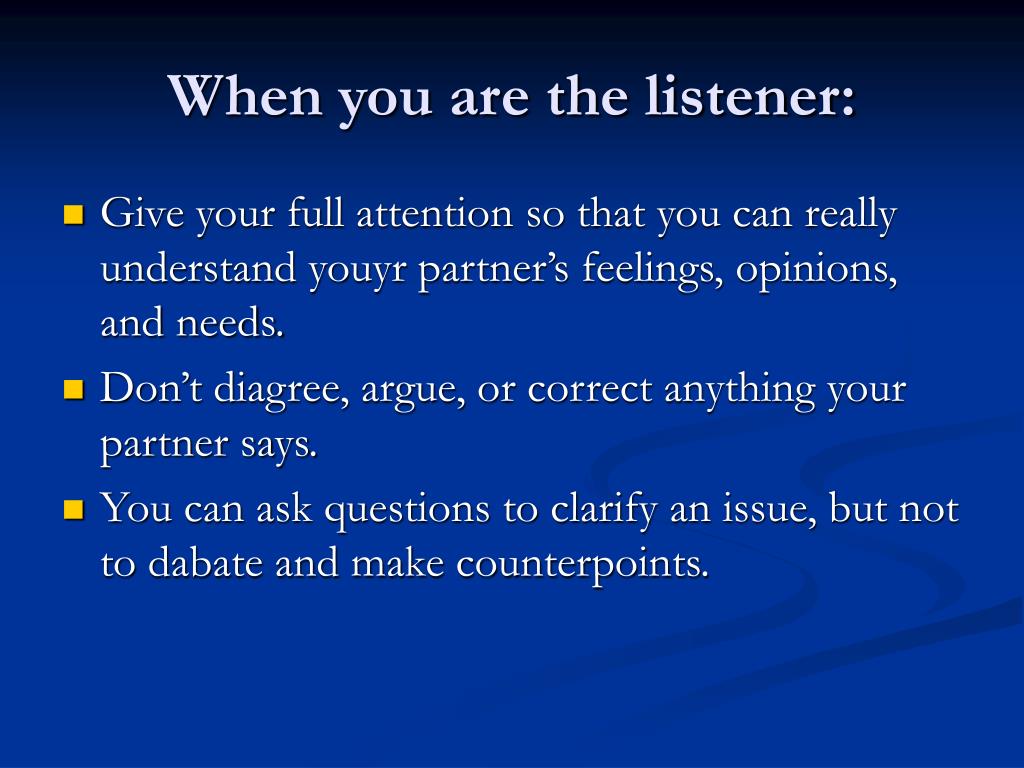 When you are the listener:

- Give your full attention so that you can really understand youyr partner’s feelings, opinions, and needs.
- Don’t diagree, argue, or correct anything your partner says.
- You can ask questions to clarify an issue, but not to dabate and make counterpoints.